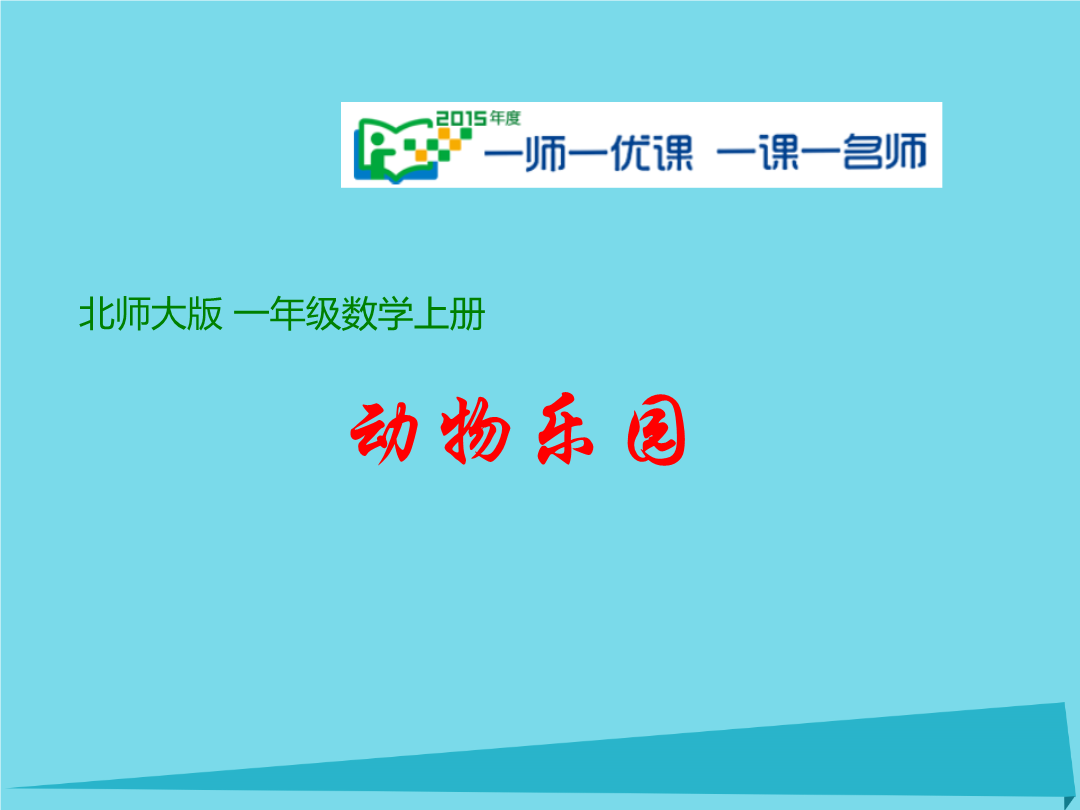 2015年度
一师一优课 一课一名师

北师大版 一年级数学上册

动物乐园